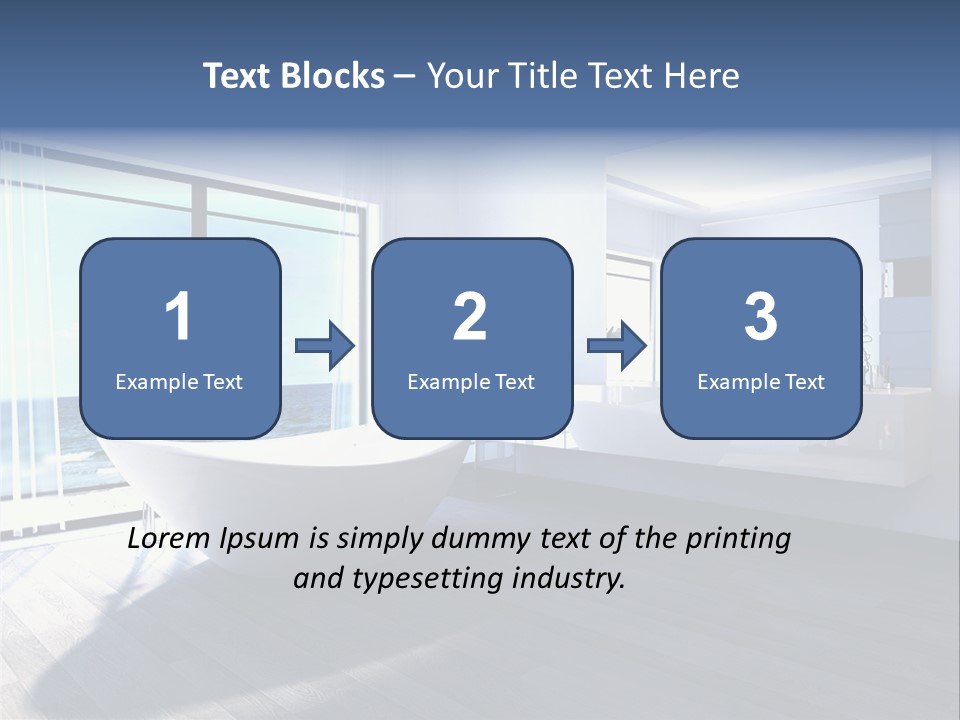 Text Blocks – Your Title Text Here

1
Example Text

2
Example Text

3
Example Text

Lorem Ipsum is simply dummy text of the printing and typesetting industry.